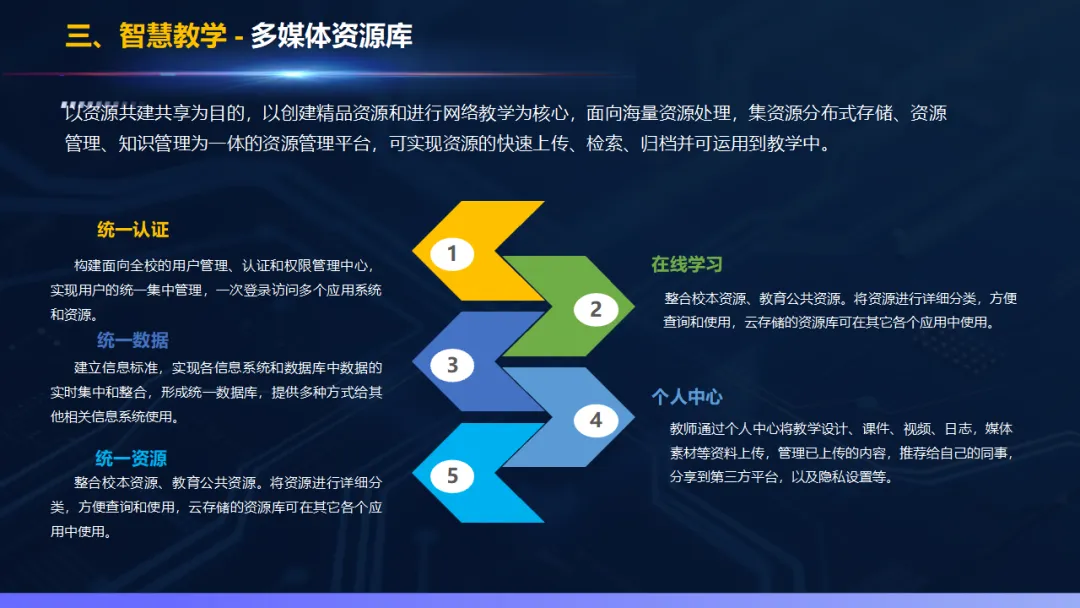 三、智慧教学 - 多媒体资源库

以资源共建共享为目的，以创建精品资源和进行网络教学为核心，面向海量资源处理，集资源分布式存储、资源管理、知识管理为一体的资源管理平台，可实现资源的快速上传、检索、归档并可运用到教学中。

统一认证

构建面向全校的用户管理、认证和权限管理中心，实现用户的统一集中管理，一次登录访问多个应用系统和资源。

统一数据

建立信息标准，实现各信息系统和数据库中数据的实时集中和整合，形成统一数据库，提供多种方式给其他相关信息系统使用。

统一资源

整合校本资源、教育公共资源。将资源进行详细分类，方便查询和使用，云存储的资源库可在其它各个应用中使用。

1

2

3

4

5

在线学习

整合校本资源、教育公共资源。将资源进行详细分类，方便查询和使用，云存储的资源库可在其它各个应用中使用。

个人中心

教师通过个人中心将教学设计、课件、视频、日志，媒体素材等资料上传，管理已上传的内容，推荐给自己的同事，分享到第三方平台，以及隐私设置等。